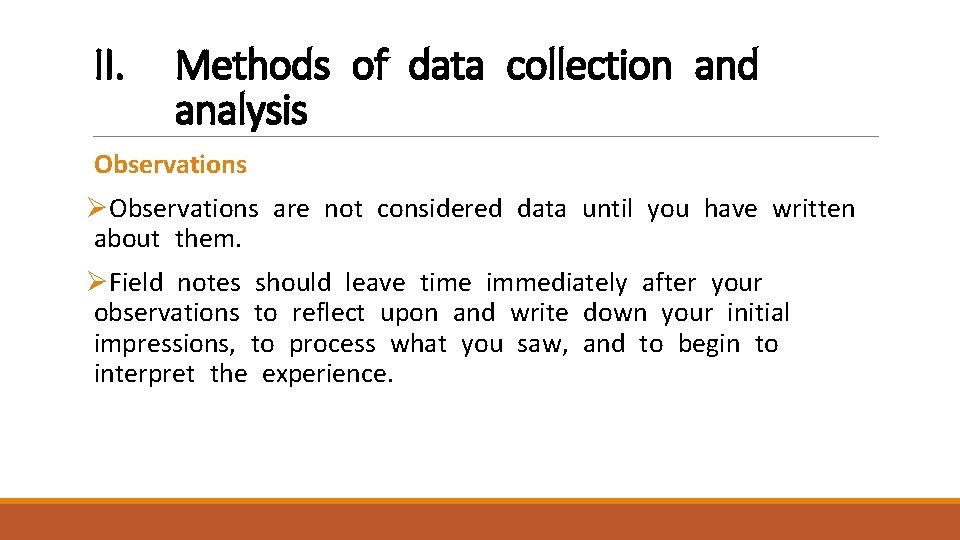 II. Methods of data collection and analysis

Observations

➢Observations are not considered data until you have written about them.

➢Field notes should leave time immediately after your observations to reflect upon and write down your initial impressions, to process what you saw, and to begin to interpret the experience.